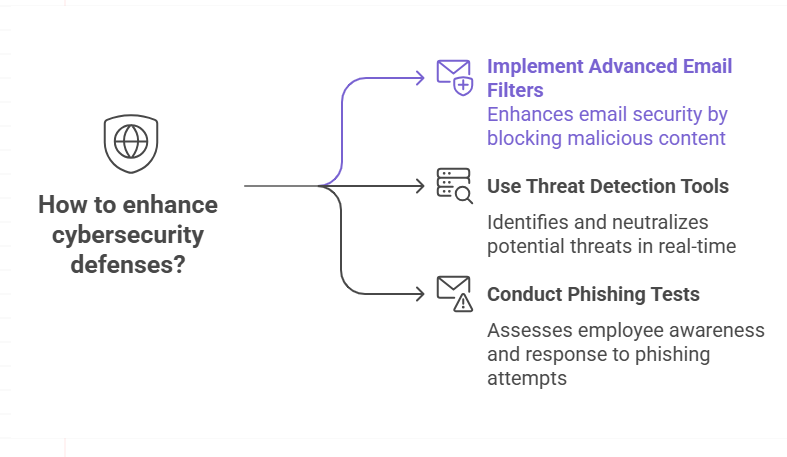 How to enhance cybersecurity defenses?

Implement Advanced Email Filters
Enhances email security by blocking malicious content

Use Threat Detection Tools
Identifies and neutralizes potential threats in real-time

Conduct Phishing Tests
Assesses employee awareness and response to phishing attempts